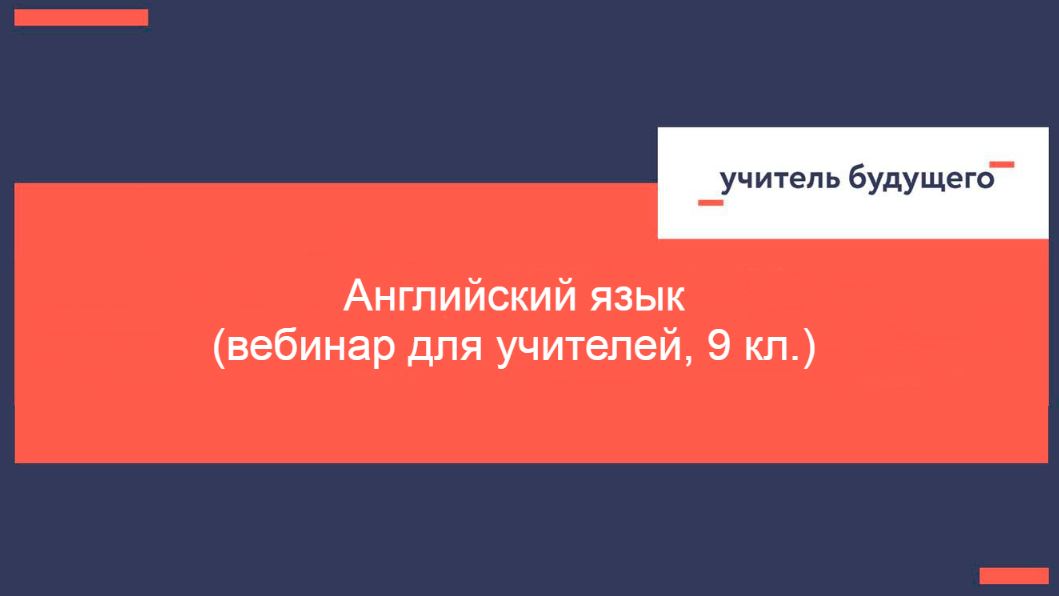 учитель будущего

Английский язык
(вебинар для учителей, 9 кл.)